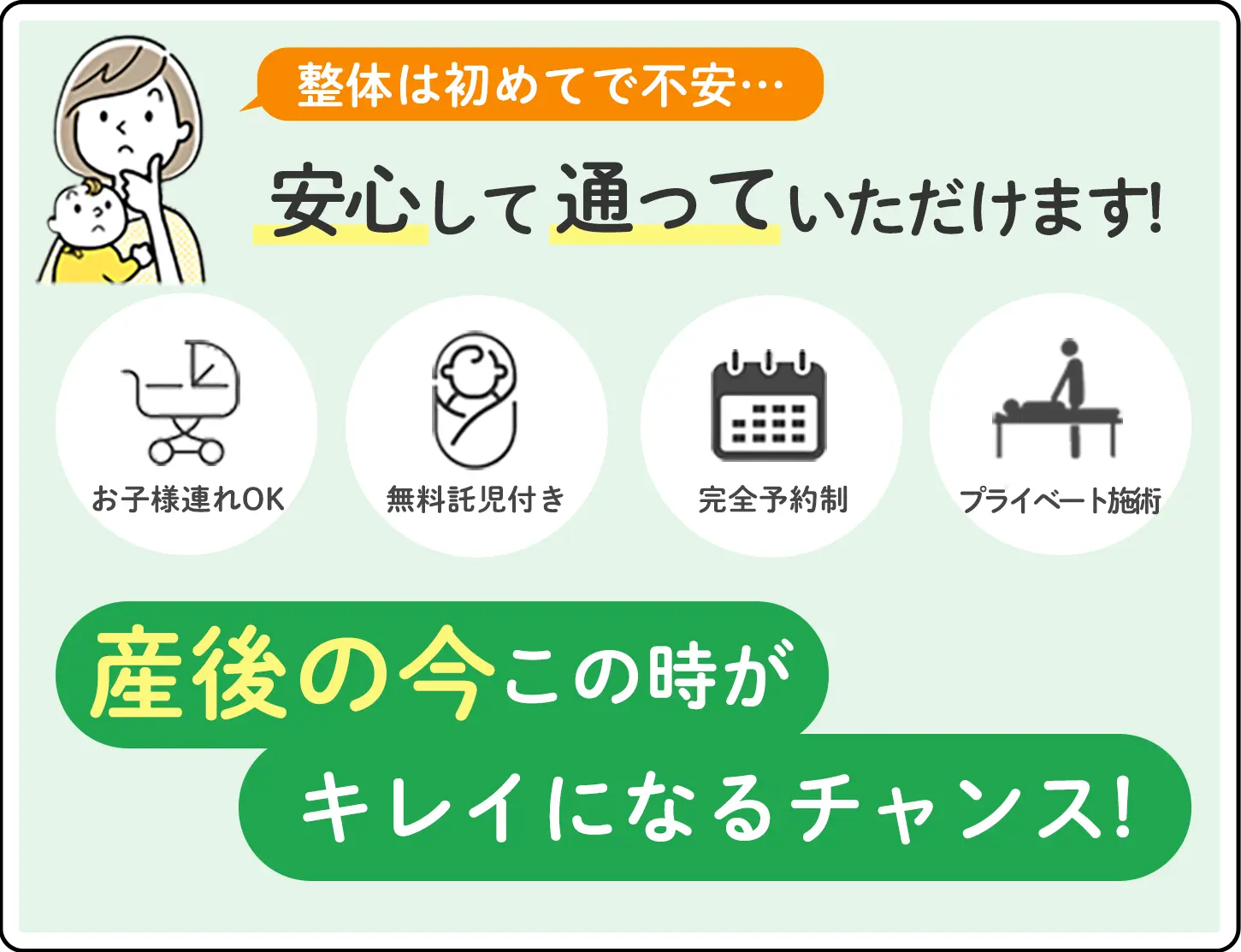 整体は初めてで不安…

安心して通っていただけます!

お子様連れOK

無料託児付き

完全予約制

プライベート施術

産後の今この時が
キレイになるチャンス!